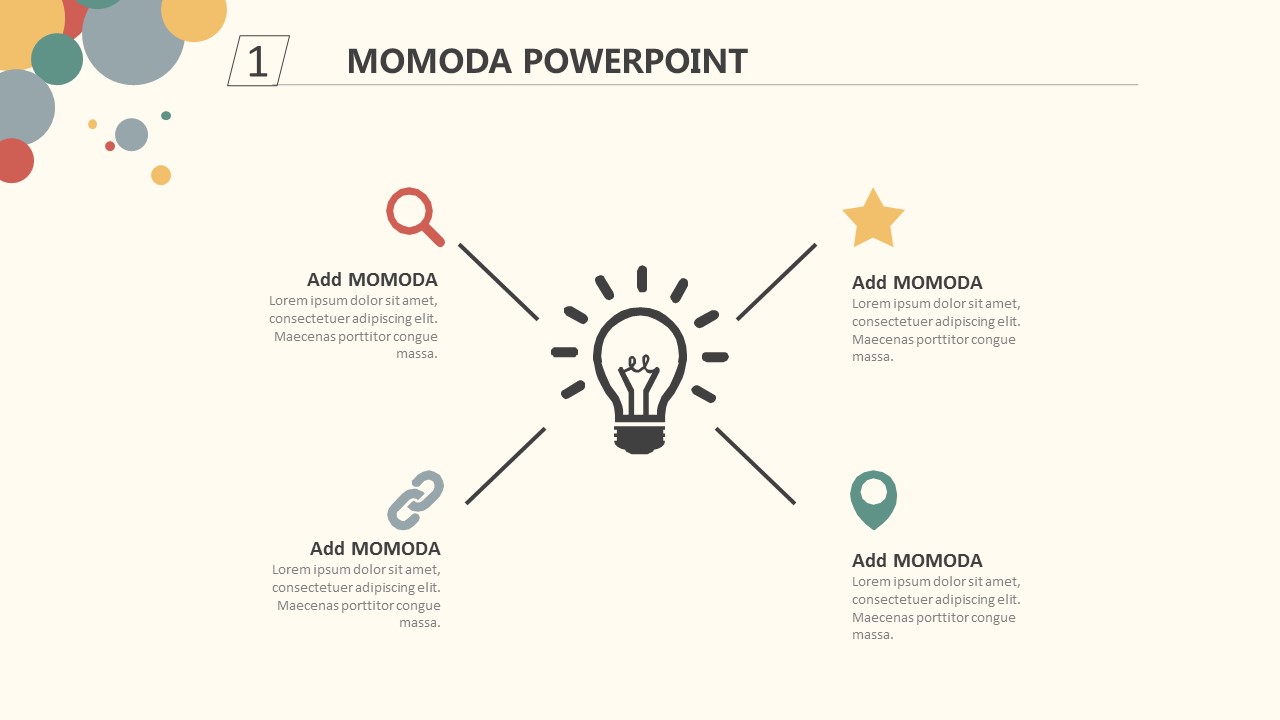 1

MOMODA POWERPOINT

Add MOMODA
Lorem ipsum dolor sit amet, consectetuer adipiscing elit. Maecenas porttitor congue massa.

Add MOMODA
Lorem ipsum dolor sit amet, consectetuer adipiscing elit. Maecenas porttitor congue massa.

Add MOMODA
Lorem ipsum dolor sit amet, consectetuer adipiscing elit. Maecenas porttitor congue massa.

Add MOMODA
Lorem ipsum dolor sit amet, consectetuer adipiscing elit. Maecenas porttitor congue massa.